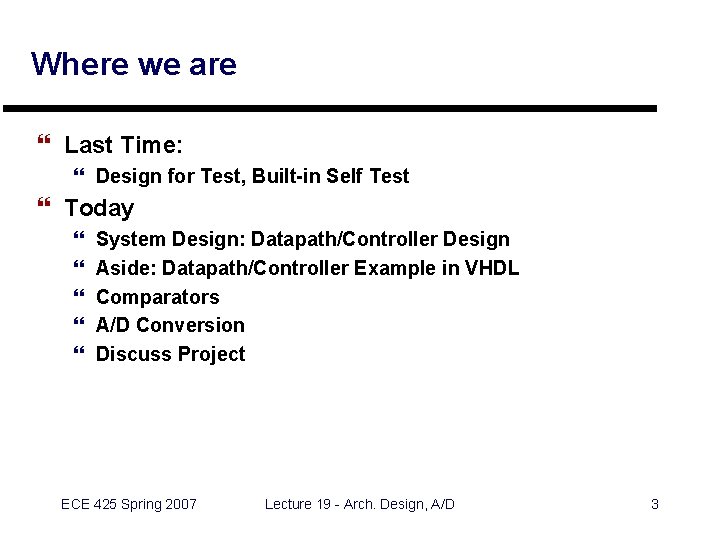 Where we are

“ Last Time:
“ Design for Test, Built-in Self Test
“ Today
“ System Design: Datapath/Controller Design
“ Aside: Datapath/Controller Example in VHDL
“ Comparators
“ A/D Conversion
“ Discuss Project

ECE 425 Spring 2007 Lecture 19 - Arch. Design, A/D 3